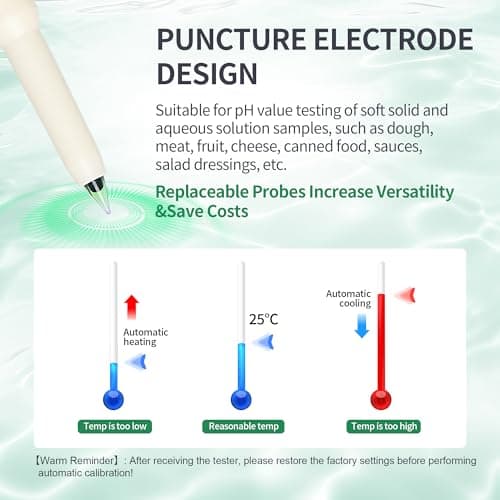 PUNCTURE ELECTRODE DESIGN

Suitable for pH value testing of soft solid and aqueous solution samples, such as dough, meat, fruit, cheese, canned food, sauces, salad dressings, etc.

Replaceable Probes Increase Versatility &Save Costs

Automatic heating

Temp is too low

25°C

Reasonable temp

Automatic cooling

Temp is too high

【Warm Reminder】: After receiving the tester, please restore the factory settings before performing automatic calibration!